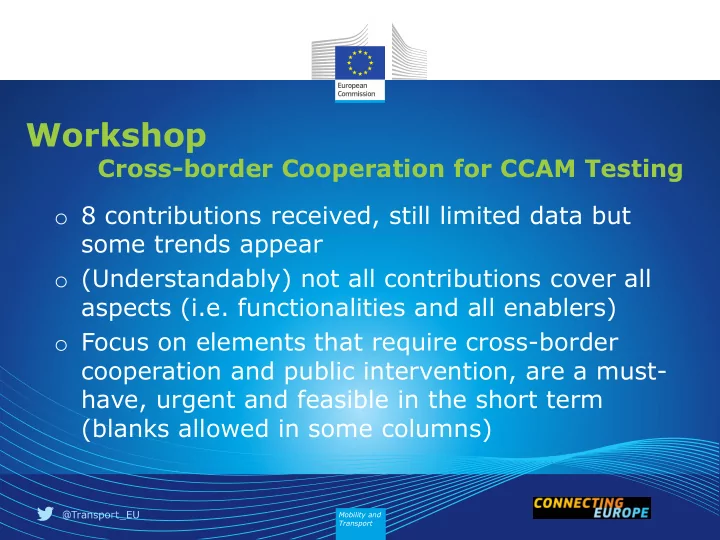 European Commission

Workshop
Cross-border Cooperation for CCAM Testing

o 8 contributions received, still limited data but some trends appear
o (Understandably) not all contributions cover all aspects (i.e. functionalities and all enablers)
o Focus on elements that require cross-border cooperation and public intervention, are a must-have, urgent and feasible in the short term (blanks allowed in some columns)

@Transport_EU

Mobility and Transport

CONNECTING EUROPE